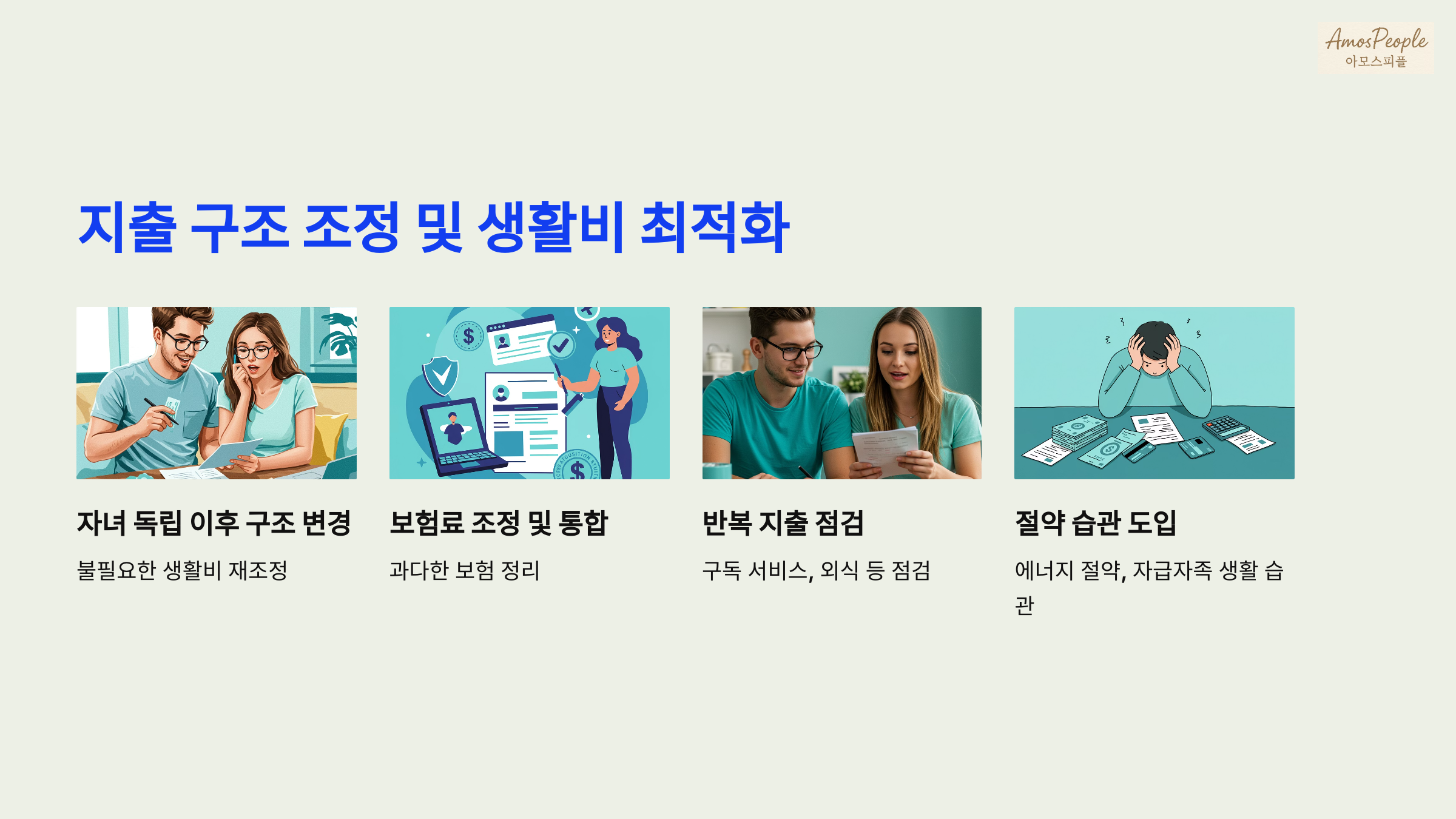 AmosPeople
아모스피플

지출 구조 조정 및 생활비 최적화

자녀 독립 이후 구조 변경

불필요한 생활비 재조정

보험료 조정 및 통합

과다한 보험 정리

반복 지출 점검

구독 서비스, 외식 등 점검

절약 습관 도입

에너지 절약, 자급자족 생활 습관